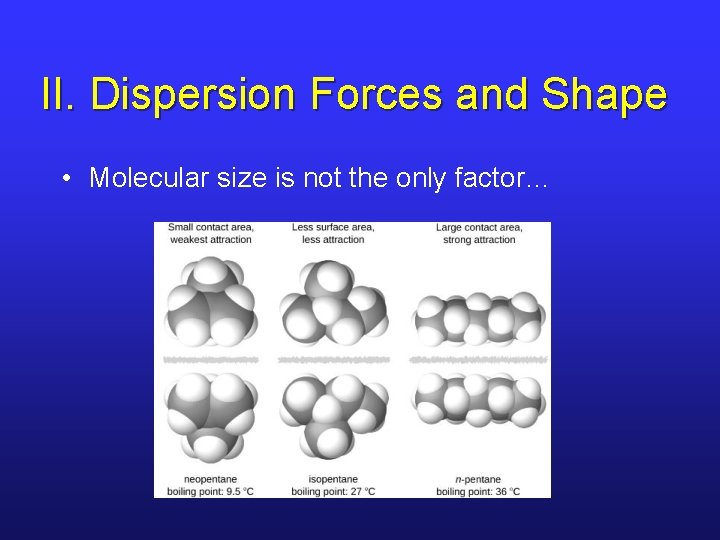 II. Dispersion Forces and Shape

• Molecular size is not the only factor...

Small contact area, weakest attraction

Less surface area, less attraction

Large contact area, strong attraction

neopentane
boiling point: 9.5 °C

isopentane
boiling point: 27 °C

n-pentane
boiling point: 36 °C